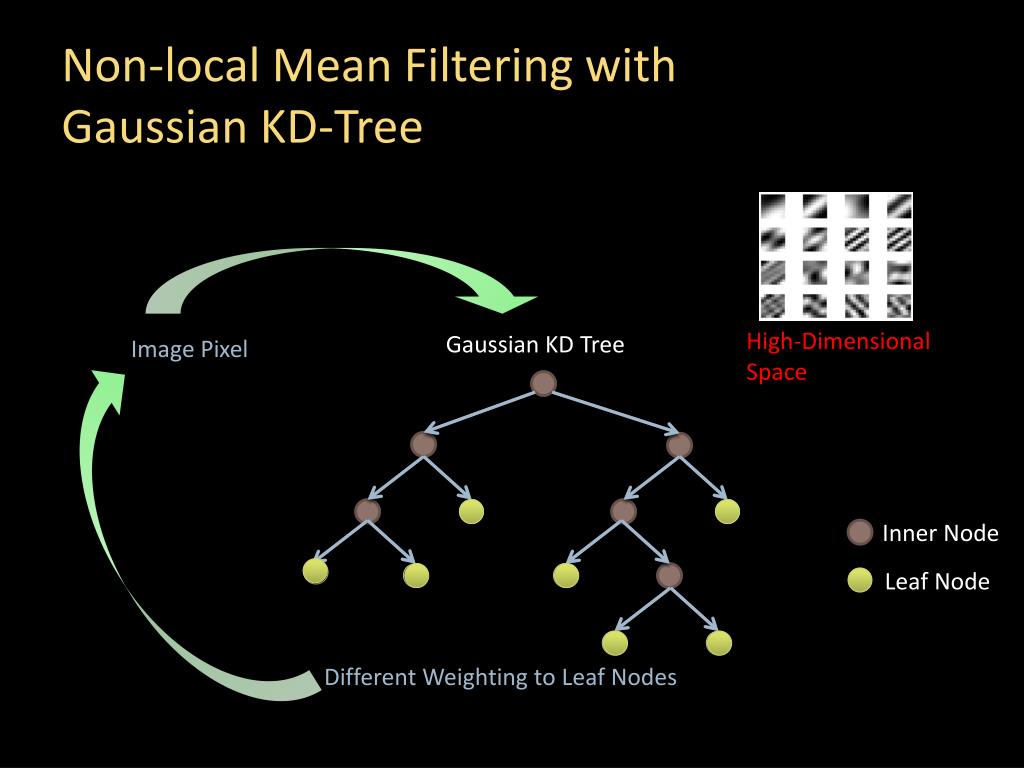 Non-local Mean Filtering with Gaussian KD-Tree

Image Pixel

Gaussian KD Tree

High-Dimensional Space

Inner Node

Leaf Node

Different Weighting to Leaf Nodes